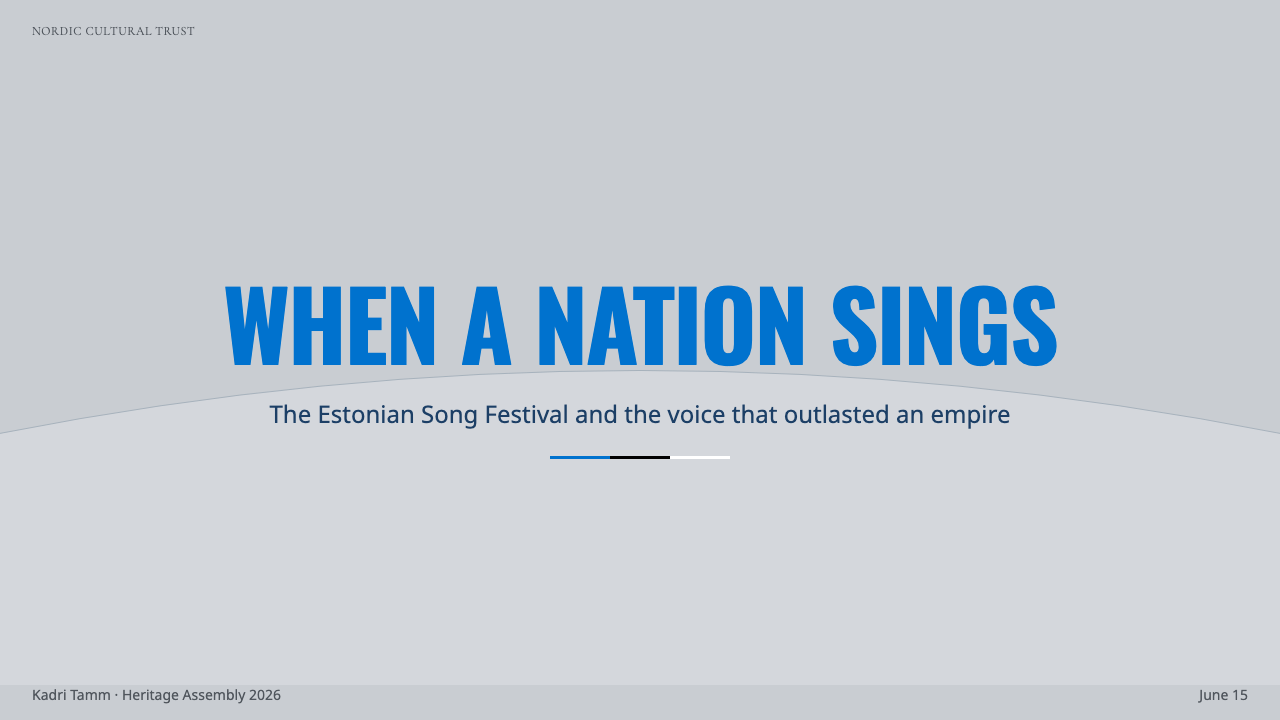 NORDIC CULTURAL TRUST

WHEN A NATION SINGS

The Estonian Song Festival and the voice that outlasted an empire

Kadri Tamm · Heritage Assembly 2026

June 15